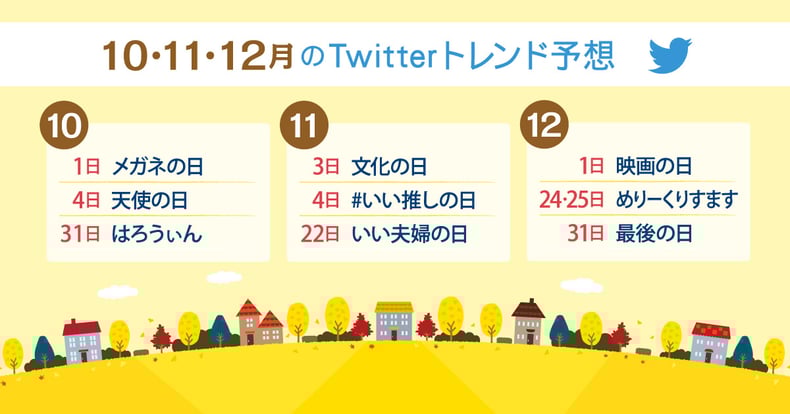 10・11・12月のTwitterトレンド予想

10
1日 メガネの日
4日 天使の日
31日 はろうぃん

11
3日 文化の日
4日 #いい推しの日
22日 いい夫婦の日

12
1日 映画の日
24・25日 めりーくりすます
31日 最後の日